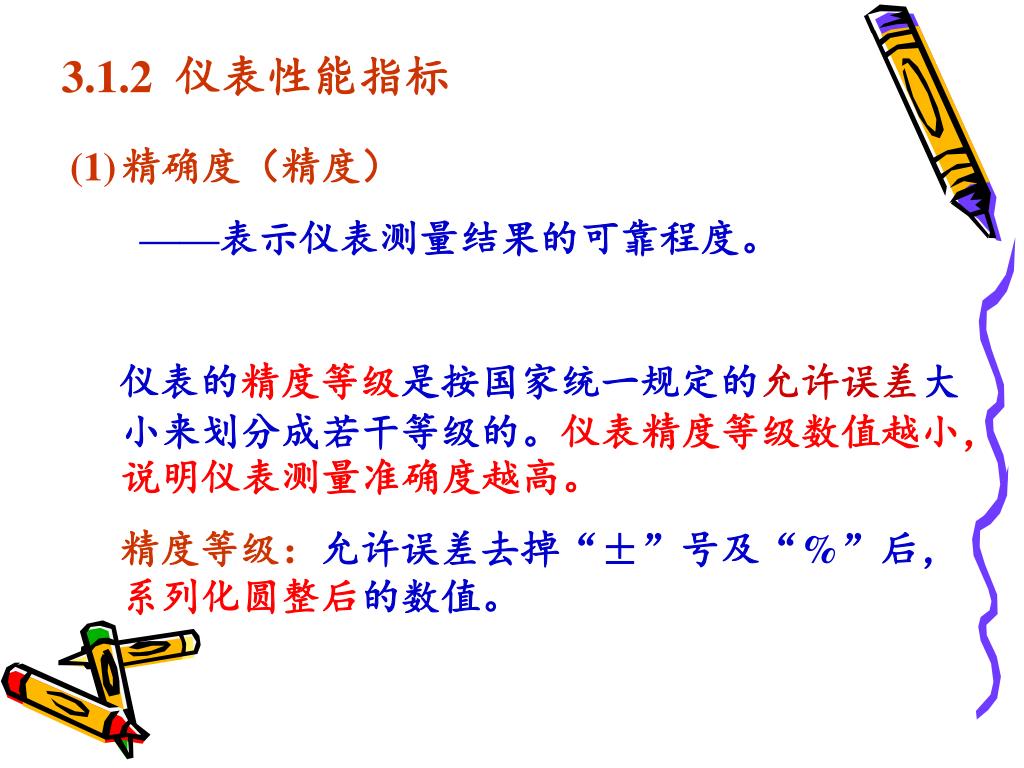 3.1.2 仪表性能指标

(1) 精确度（精度）

——表示仪表测量结果的可靠程度。

仪表的精度等级是按国家统一规定的允许误差大小来划分成若干等级的。仪表精度等级数值越小，说明仪表测量准确度越高。

精度等级：允许误差去掉“±”号及“%”后，系列化圆整后的数值。